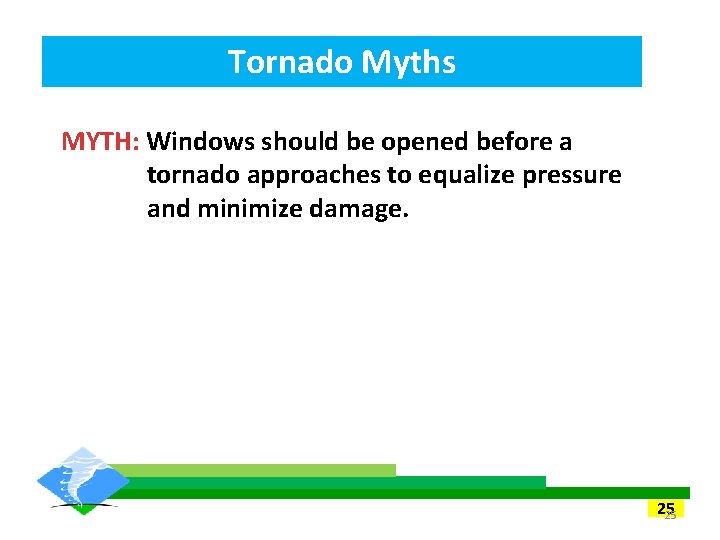 Tornado Myths

MYTH: Windows should be opened before a tornado approaches to equalize pressure and minimize damage.

25